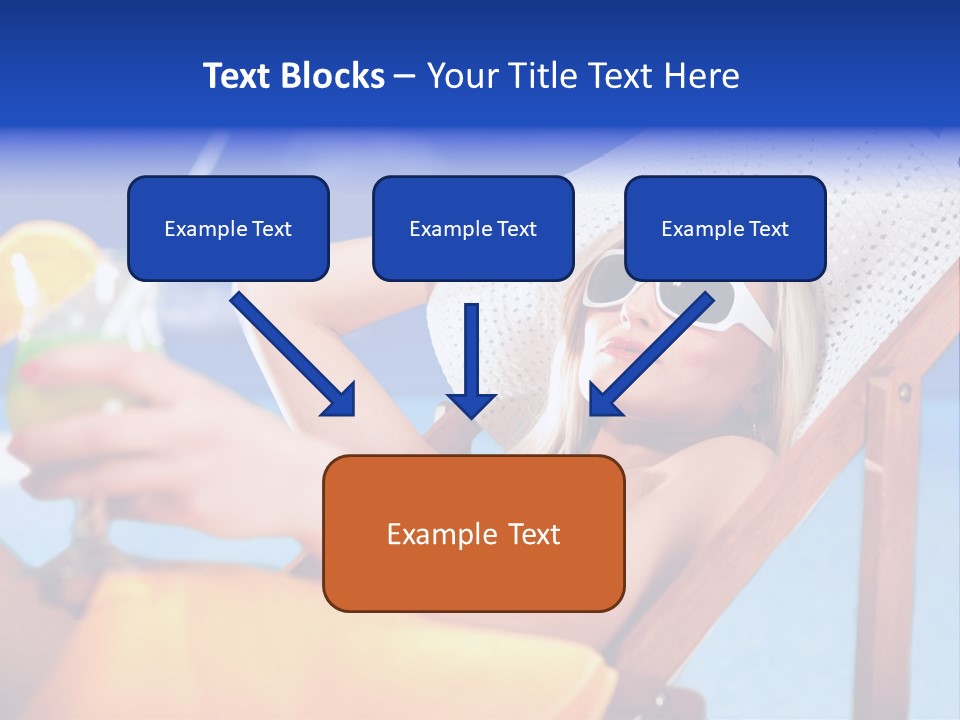 Text Blocks – Your Title Text Here

Example Text

Example Text

Example Text

Example Text